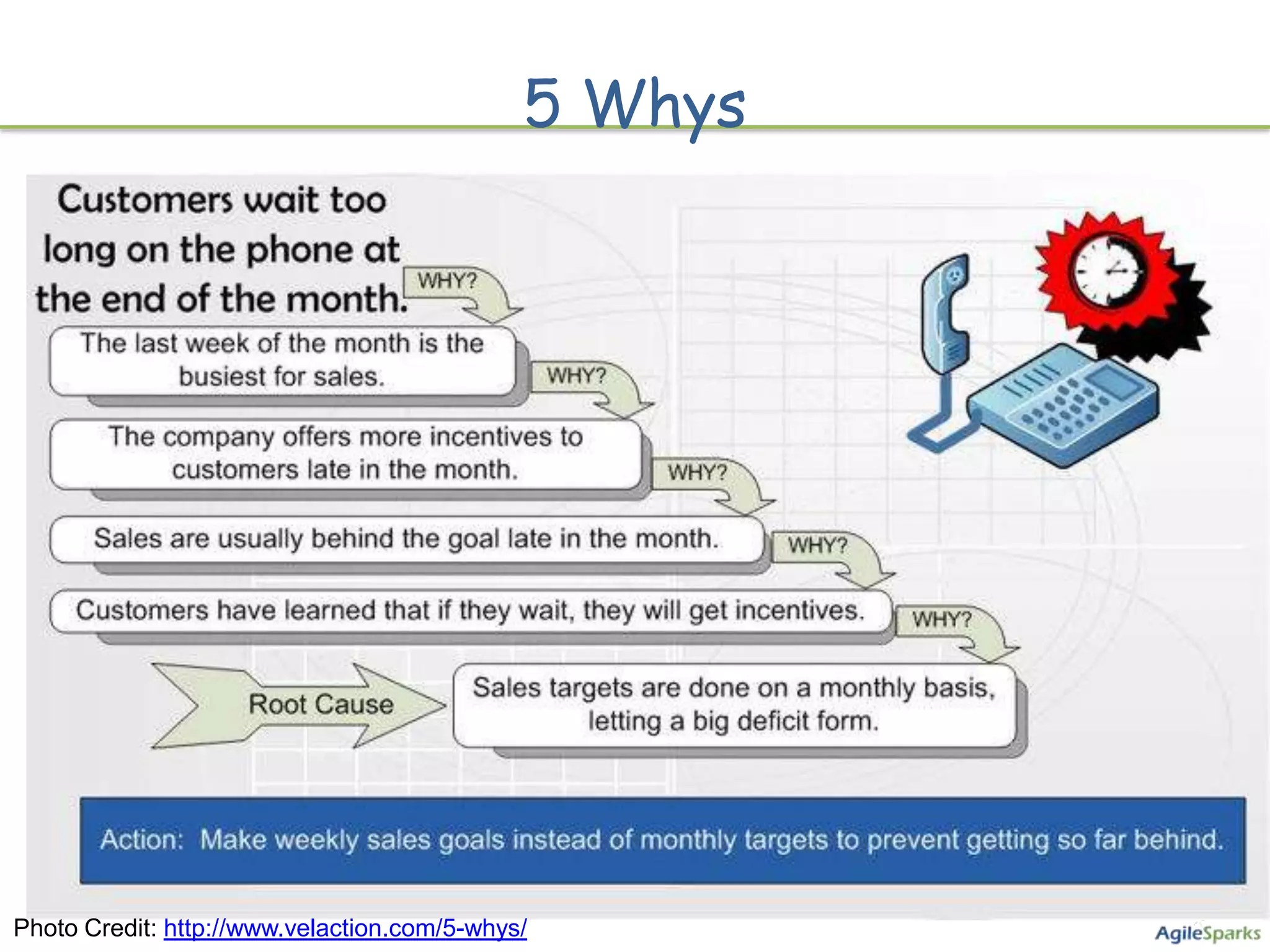 5 Whys

Customers wait too long on the phone at the end of the month.

WHY?

The last week of the month is the busiest for sales.

WHY?

The company offers more incentives to customers late in the month.

WHY?

Sales are usually behind the goal late in the month.

WHY?

Customers have learned that if they wait, they will get incentives.

WHY?

Root Cause

Sales targets are done on a monthly basis, letting a big deficit form.

Action: Make weekly sales goals instead of monthly targets to prevent getting so far behind.

Photo Credit: http://www.velaction.com/5-whys/

AgileSparks